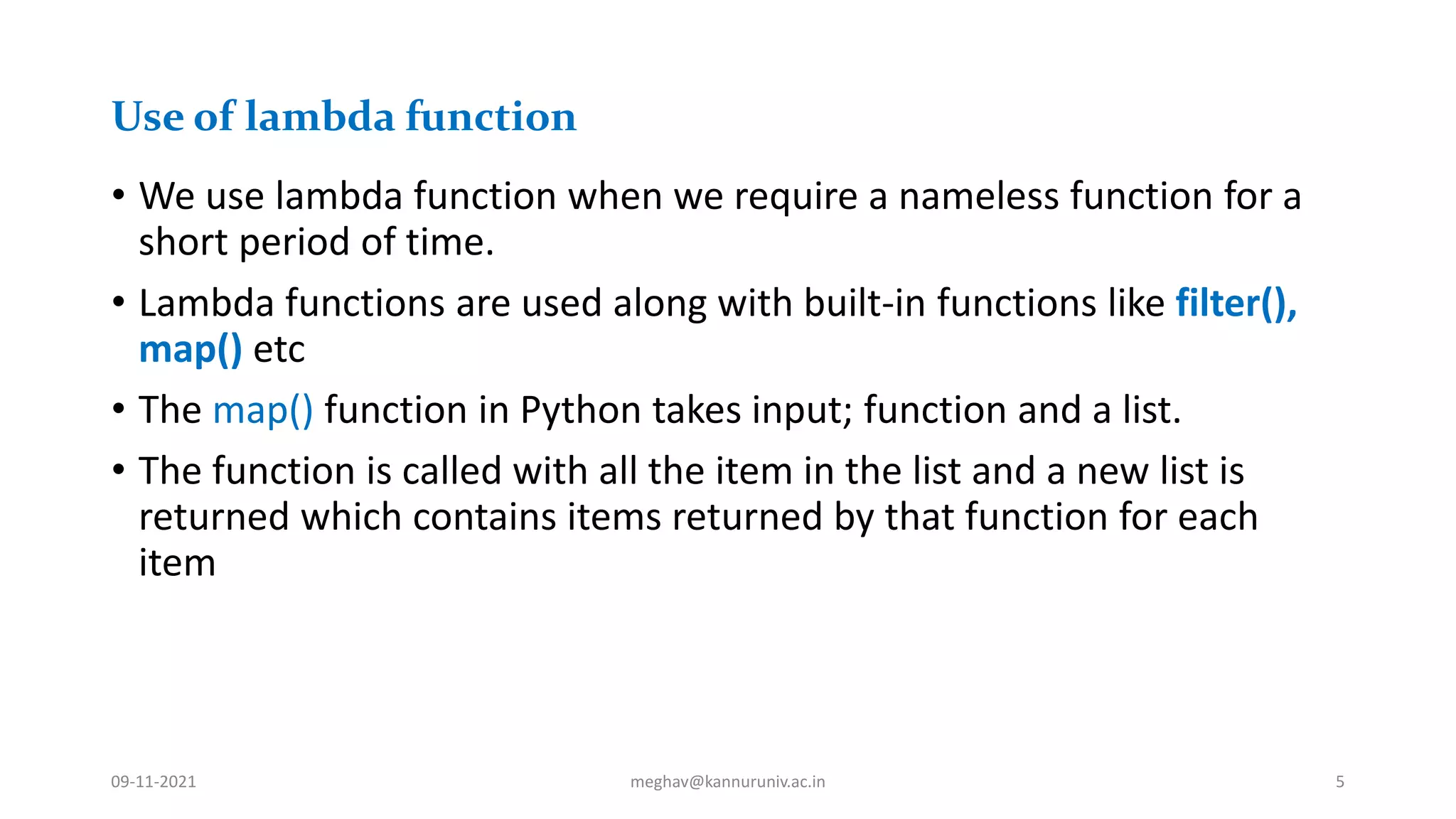 Use of lambda function

• We use lambda function when we require a nameless function for a short period of time.

• Lambda functions are used along with built-in functions like filter(), map() etc

• The map() function in Python takes input; function and a list.

• The function is called with all the item in the list and a new list is returned which contains items returned by that function for each item

09-11-2021

meghav@kannuruniv.ac.in

5